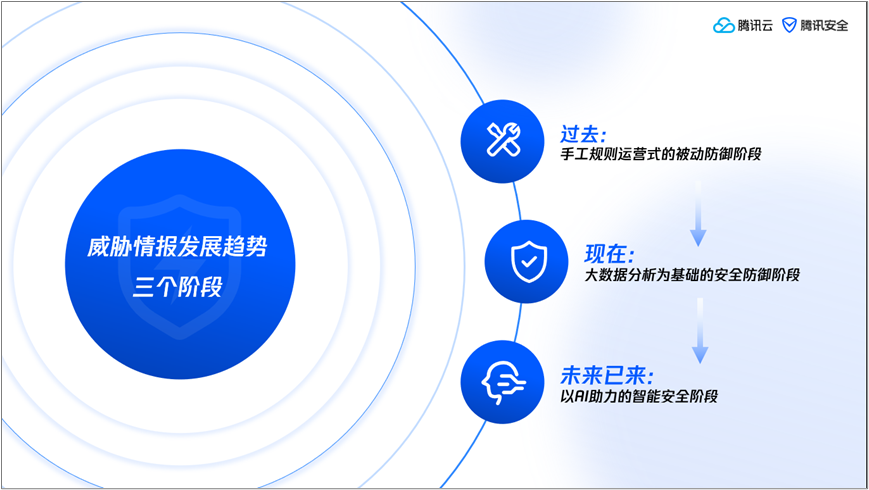 腾讯云 腾讯安全

威胁情报发展趋势
三个阶段

过去:
手工规则运营式的被动防御阶段

现在:
大数据分析为基础的安全防御阶段

未来已来:
以AI助力的智能安全阶段